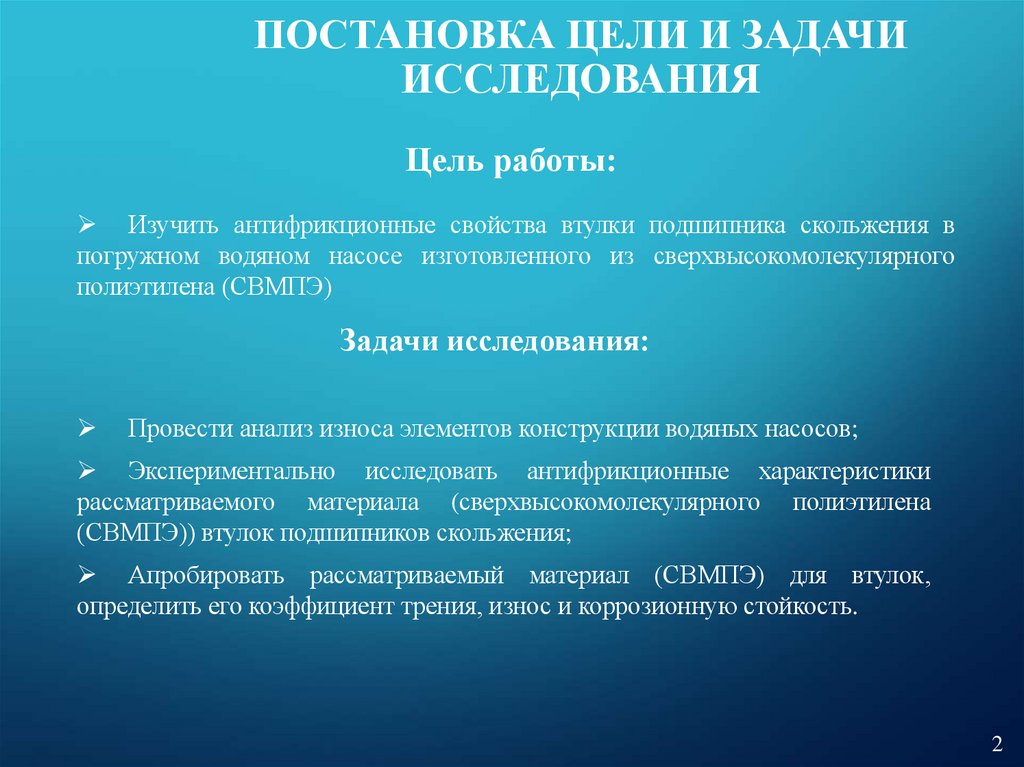 ПОСТАНОВКА ЦЕЛИ И ЗАДАЧИ ИССЛЕДОВАНИЯ

Цель работы:

➢ Изучить антифрикционные свойства втулки подшипника скольжения в погружном водяном насосе изготовленного из сверхвысокомолекулярного полиэтилена (СВМПЭ)

Задачи исследования:

➢ Провести анализ износа элементов конструкции водяных насосов;

➢ Экспериментально исследовать антифрикционные характеристики рассматриваемого материала (сверхвысокомолекулярного полиэтилена (СВМПЭ)) втулок подшипников скольжения;

➢ Апробировать рассматриваемый материал (СВМПЭ) для втулок, определить его коэффициент трения, износ и коррозионную стойкость.

2